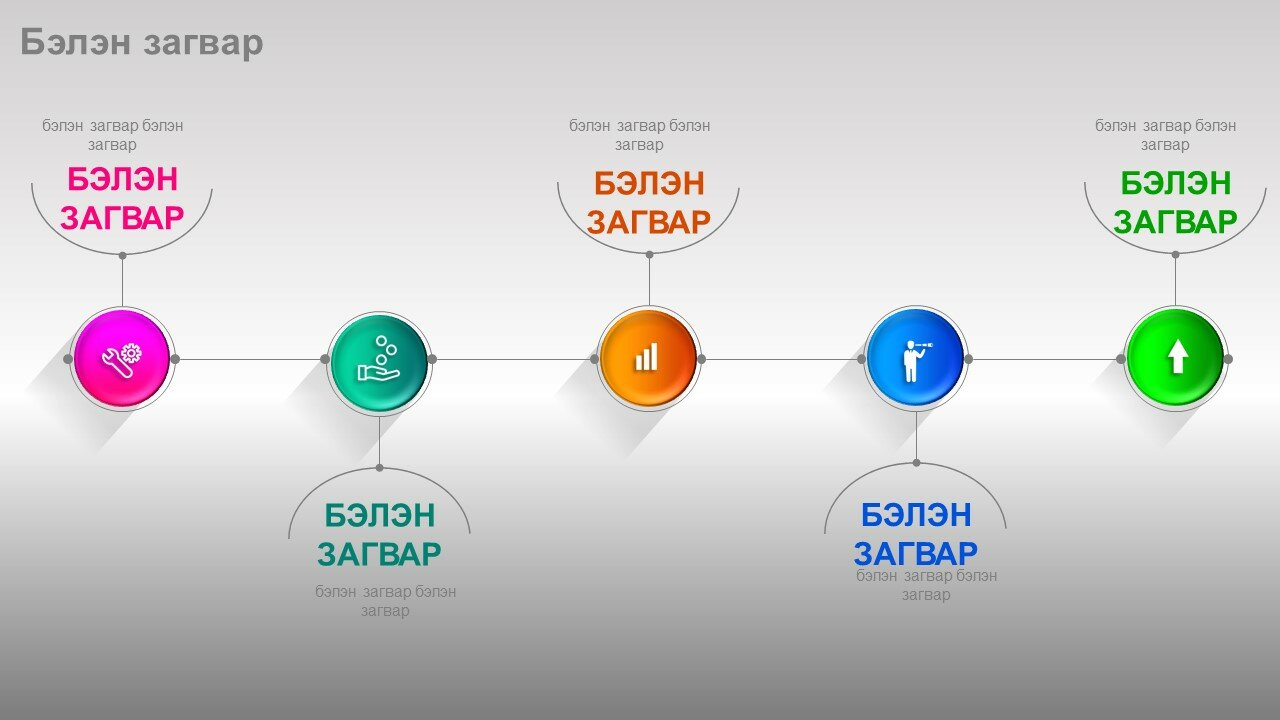 Бэлэн загвар

бэлэн загвар бэлэн загвар

БЭЛЭН ЗАГВАР

бэлэн загвар бэлэн загвар

БЭЛЭН ЗАГВАР

бэлэн загвар бэлэн загвар

БЭЛЭН ЗАГВАР

БЭЛЭН ЗАГВАР

бэлэн загвар бэлэн загвар

БЭЛЭН ЗАГВАР

бэлэн загвар бэлэн загвар